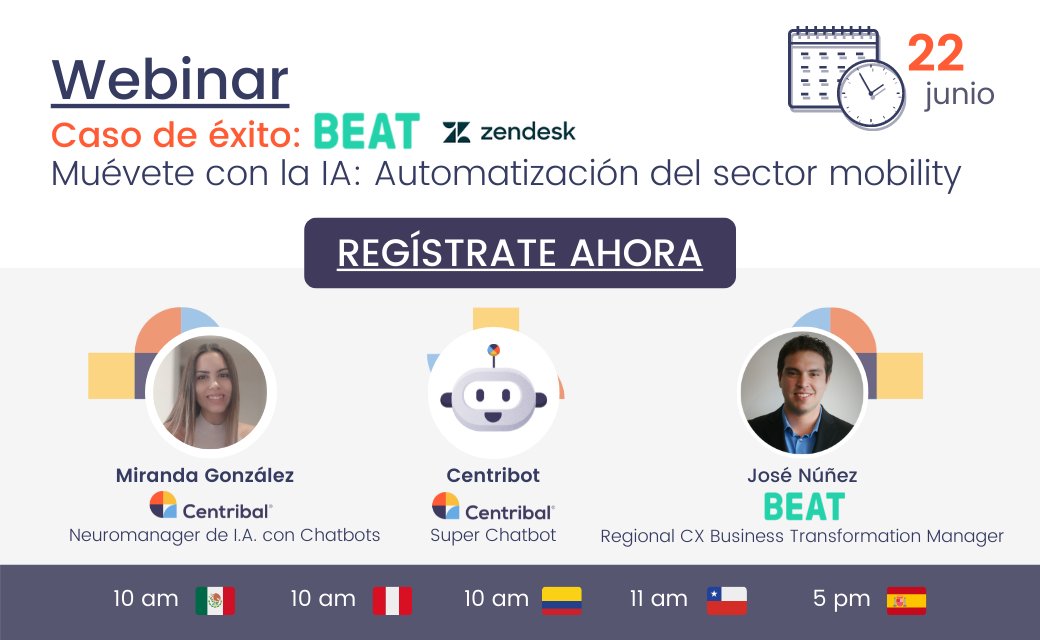 Webinar

22
junio

Caso de éxito: BEAT zendesk
Muévete con la IA: Automatización del sector mobility

REGÍSTRATE AHORA

Miranda González
Centribal
Neuromanager de I.A. con Chatbots

Centribot
Centribal
Super Chatbot

José Núñez
BEAT
Regional CX Business Transformation Manager

10 am 10 am 10 am 11 am 5 pm